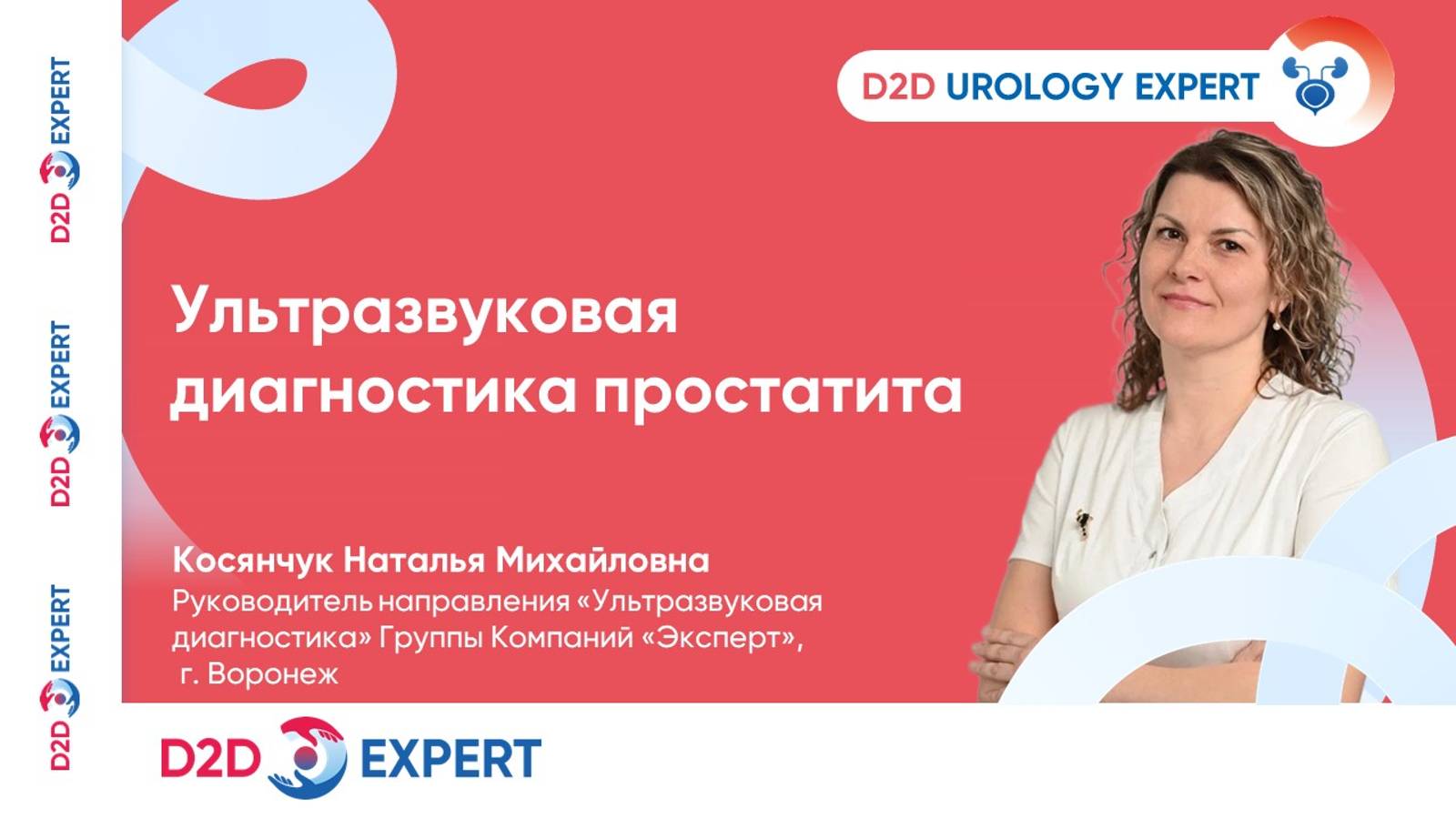 D2D EXPERT

D2D EXPERT

D2D EXPERT

D2D UROLOGY EXPERT

Ультразвуковая диагностика простатита

Косянчук Наталья Михайловна
Руководитель направления «Ультразвуковая диагностика» Группы Компаний «Эксперт», г. Воронеж

D2D EXPERT